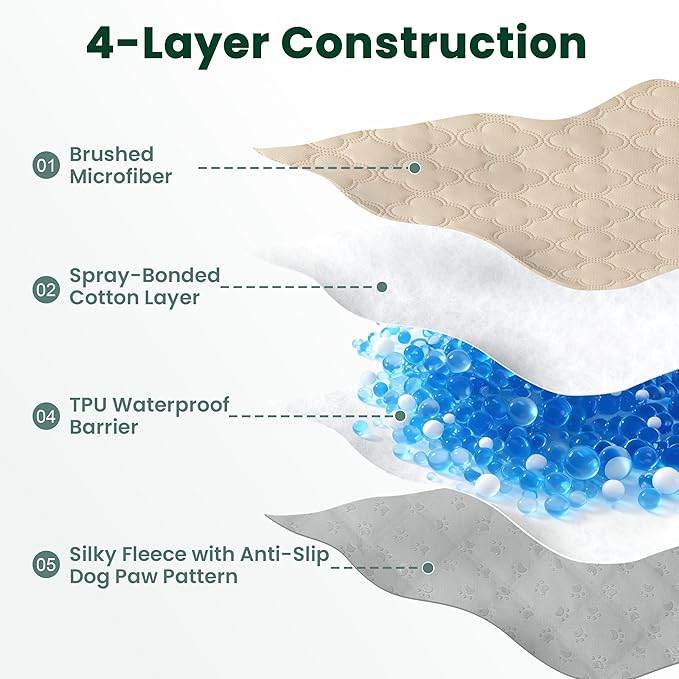 4-Layer Construction

01 Brushed Microfiber

02 Spray-Bonded Cotton Layer

04 TPU Waterproof Barrier

05 Silky Fleece with Anti-Slip Dog Paw Pattern